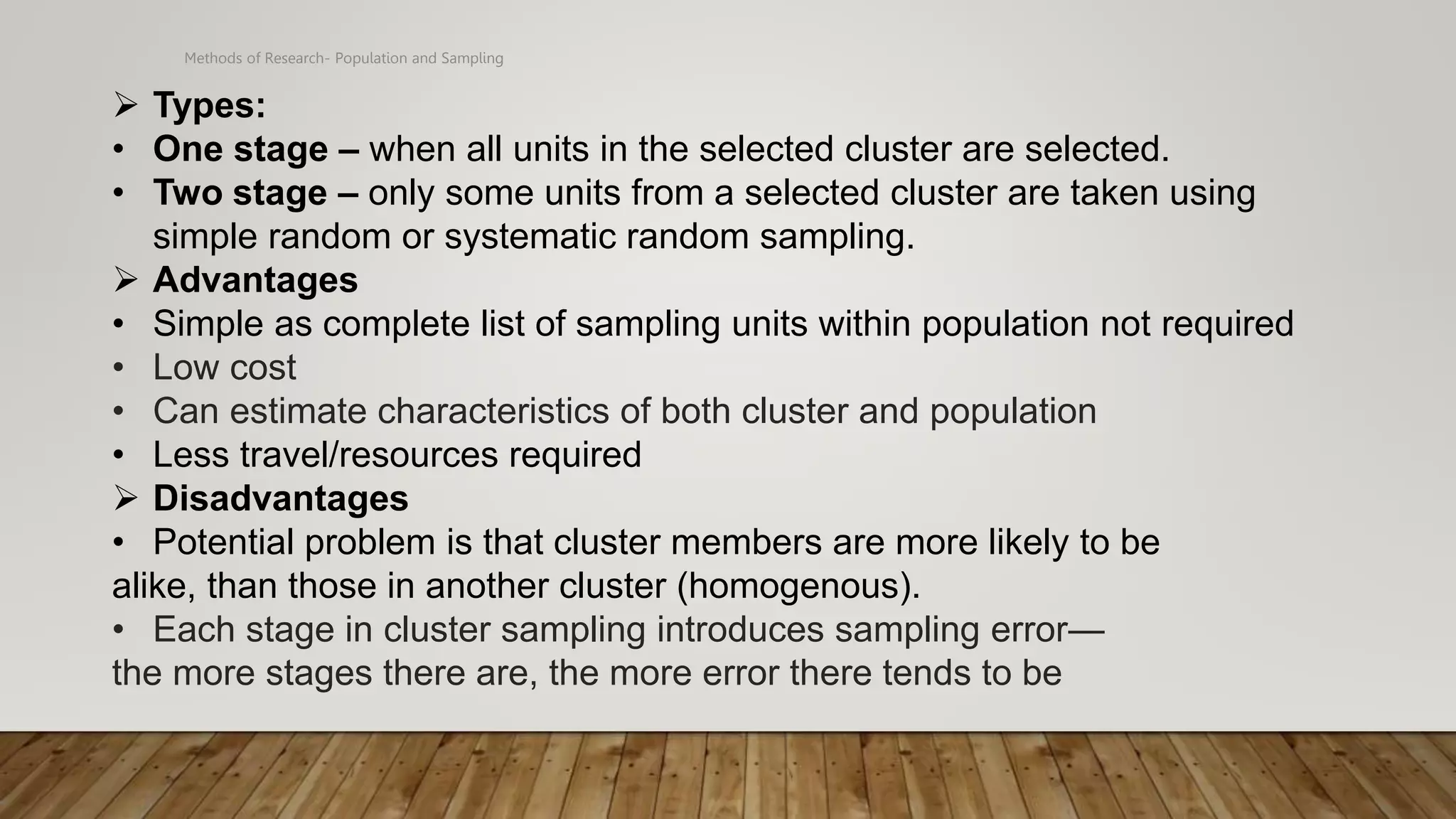 Methods of Research- Population and Sampling

➢ Types:
• One stage – when all units in the selected cluster are selected.
• Two stage – only some units from a selected cluster are taken using simple random or systematic random sampling.
➢ Advantages
• Simple as complete list of sampling units within population not required
• Low cost
• Can estimate characteristics of both cluster and population
• Less travel/resources required
➢ Disadvantages
• Potential problem is that cluster members are more likely to be alike, than those in another cluster (homogenous).
• Each stage in cluster sampling introduces sampling error— the more stages there are, the more error there tends to be